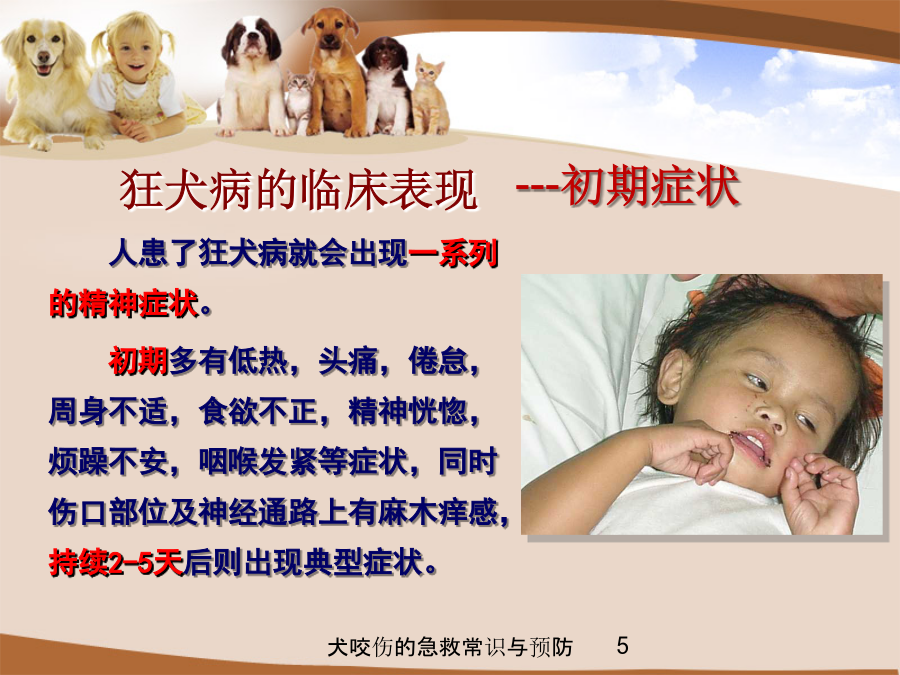 狂犬病的临床表现 ---初期症状

人患了狂犬病就会出现一系列的精神症状。

初期多有低热，头痛，倦怠，周身不适，食欲不正，精神恍惚，烦躁不安，咽喉发紧等症状，同时伤口部位及神经通路上有麻木痒感，持续2-5天后则出现典型症状。

犬咬伤的急救常识与预防 5